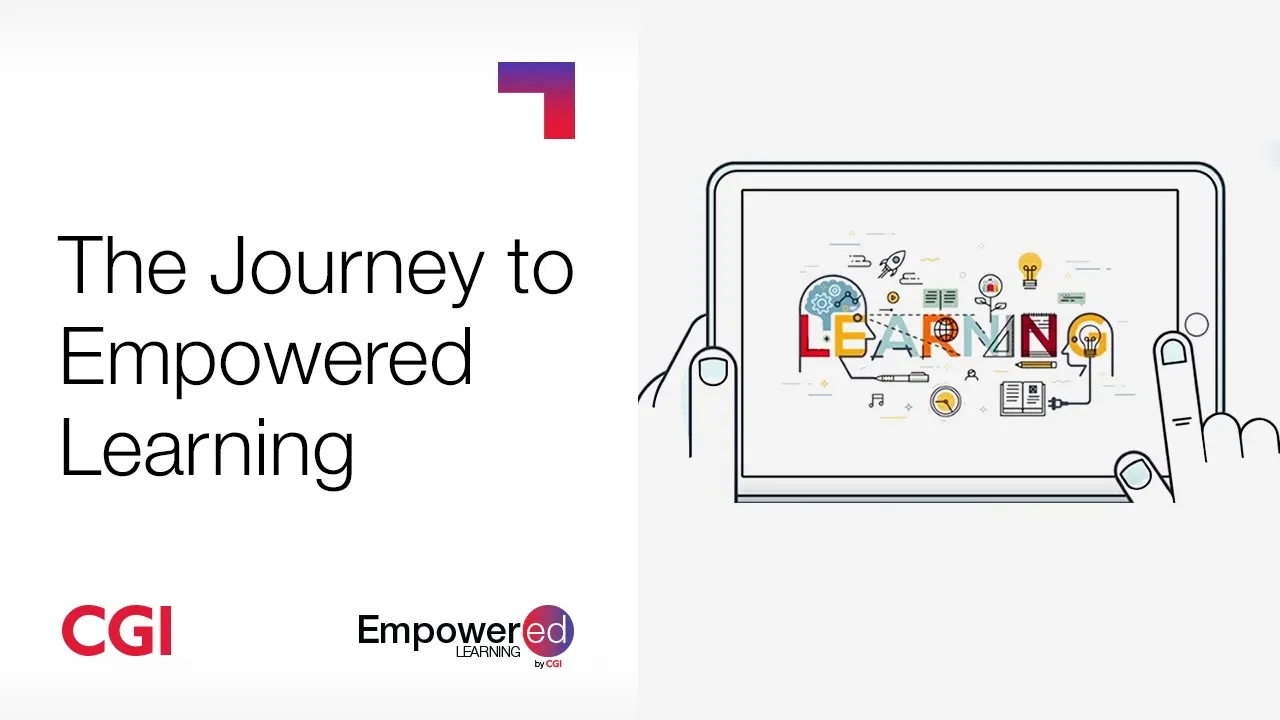 The Journey to Empowered Learning

LEARNING

CGI

Empowered LEARNING by CGI